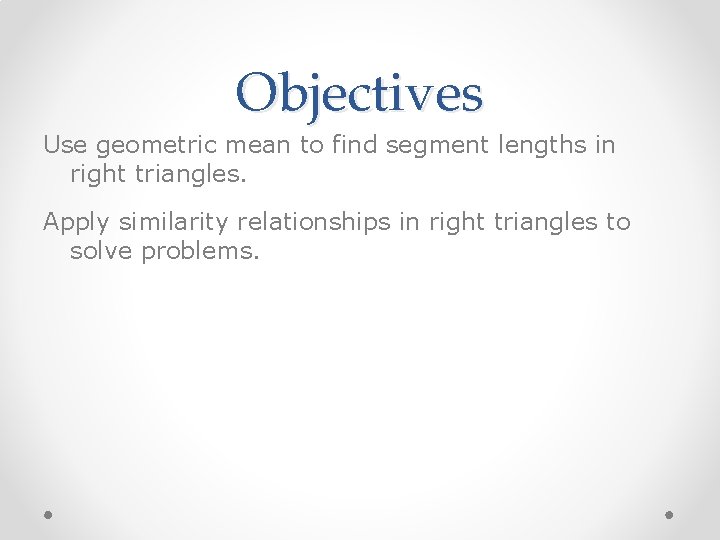 Objectives

Use geometric mean to find segment lengths in right triangles.

Apply similarity relationships in right triangles to solve problems.